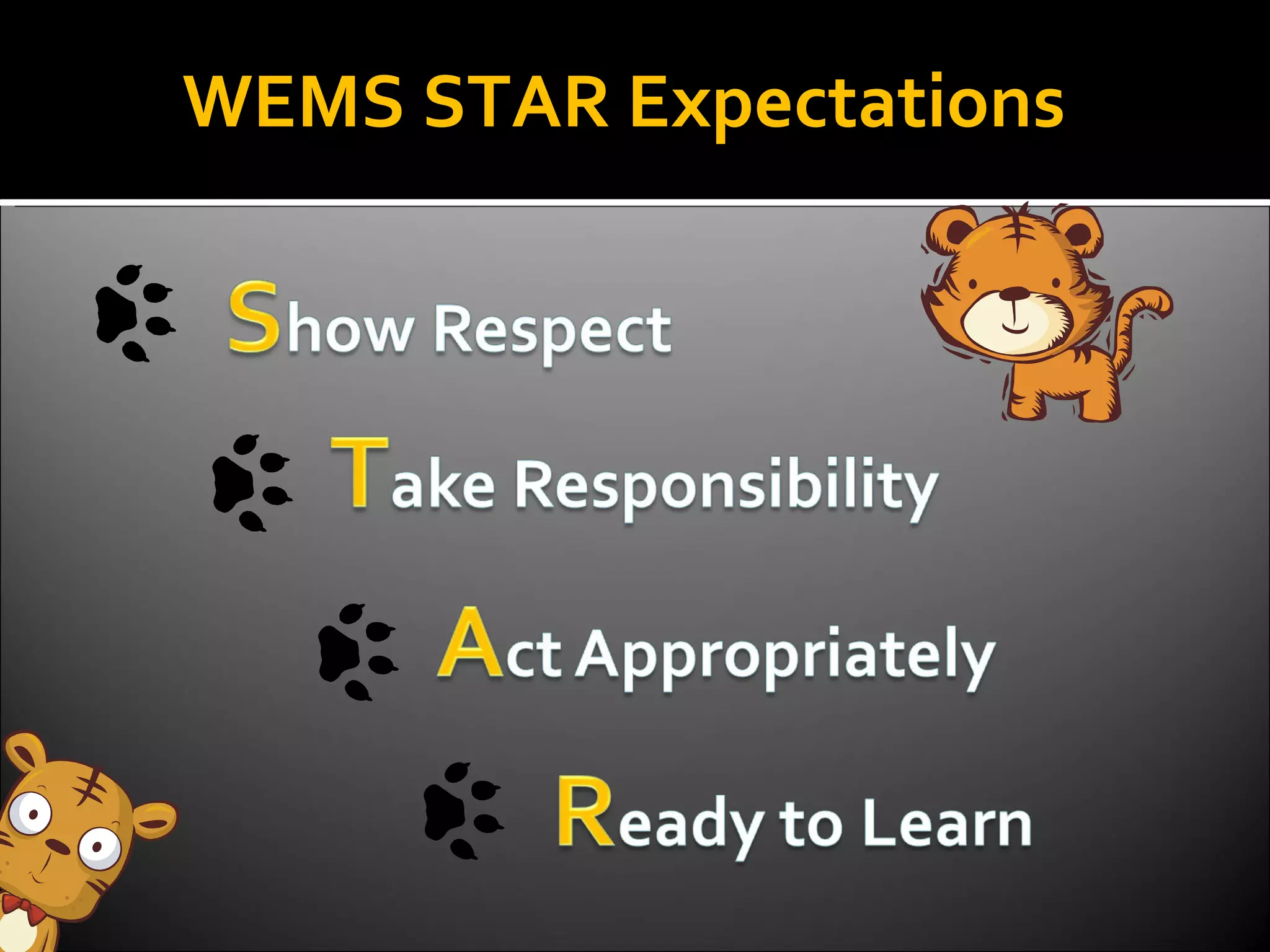 WEMS STAR Expectations

Show Respect

Take Responsibility

Act Appropriately

Ready to Learn